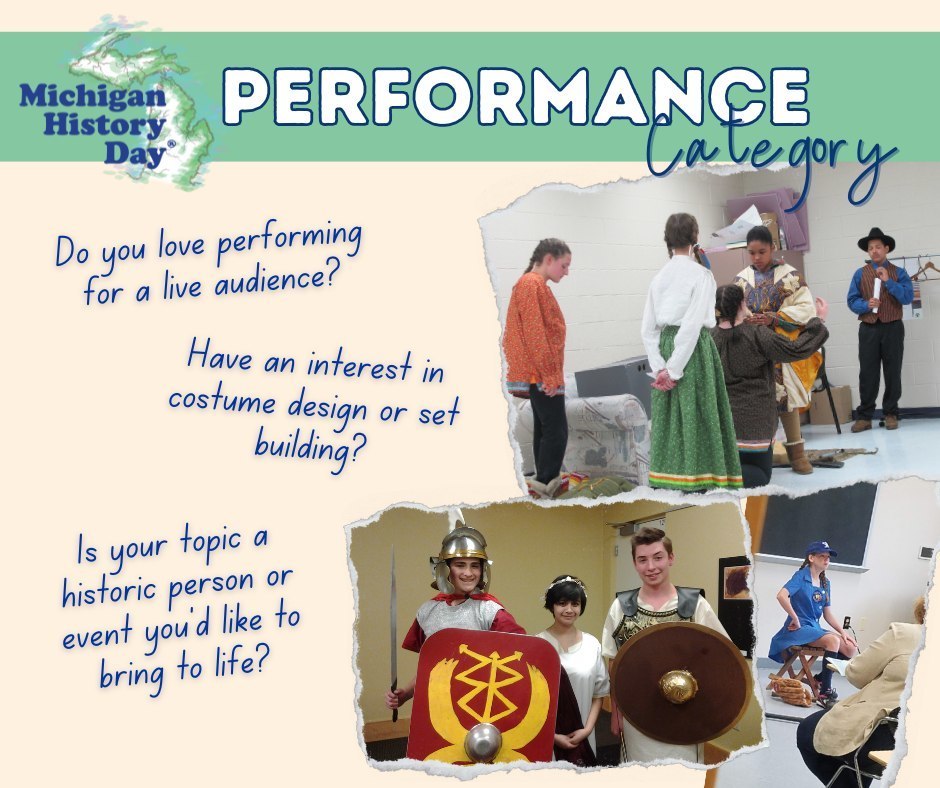 Michigan History Day®

PERFORMANCE Category

Do you love performing for a live audience?

Have an interest in costume design or set building?

Is your topic a historic person or event you'd like to bring to life?